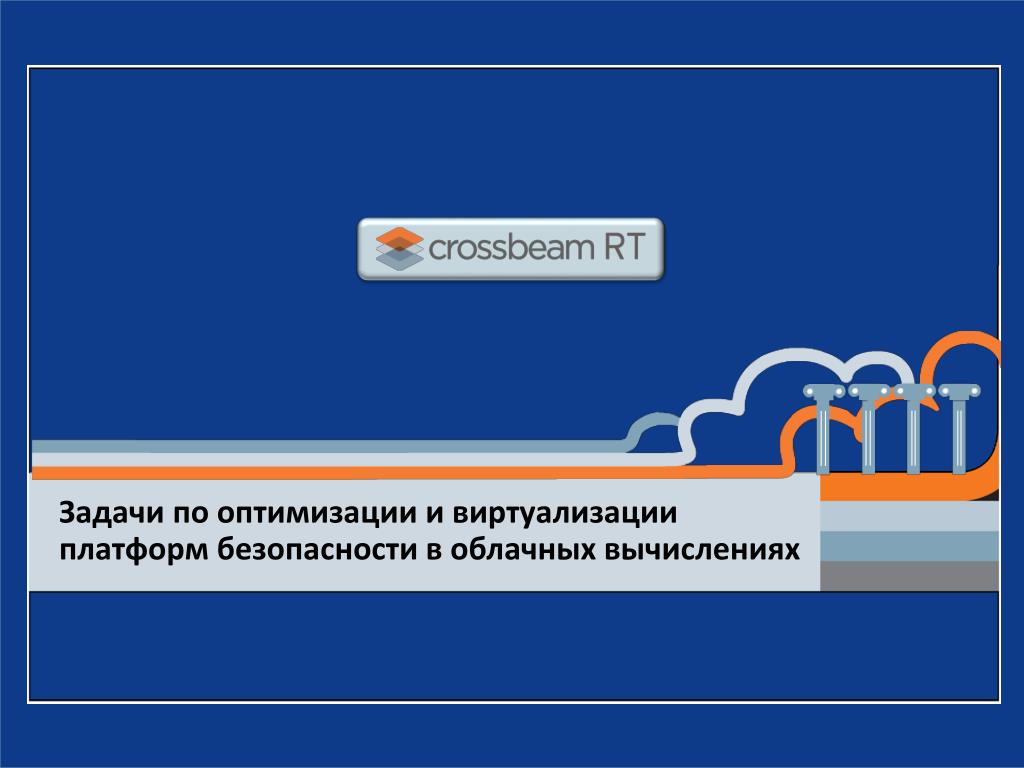 crossbeam RT

Задачи по оптимизации и виртуализации платформ безопасности в облачных вычислениях